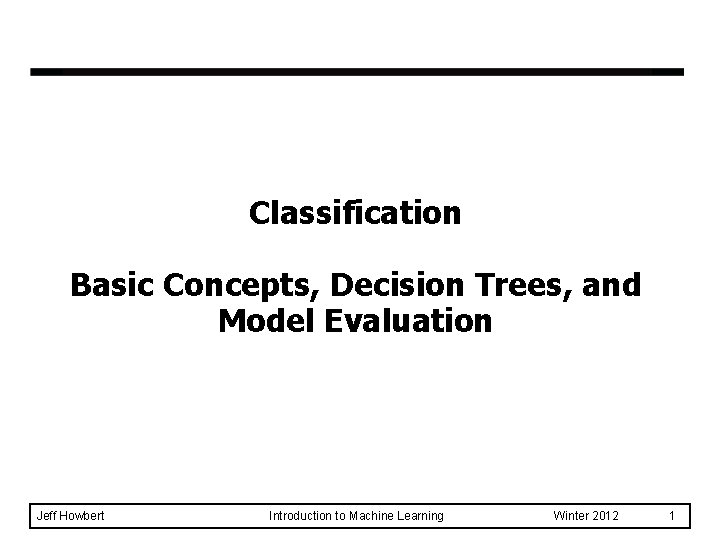 Classification

Basic Concepts, Decision Trees, and Model Evaluation

Jeff Howbert Introduction to Machine Learning Winter 2012 1